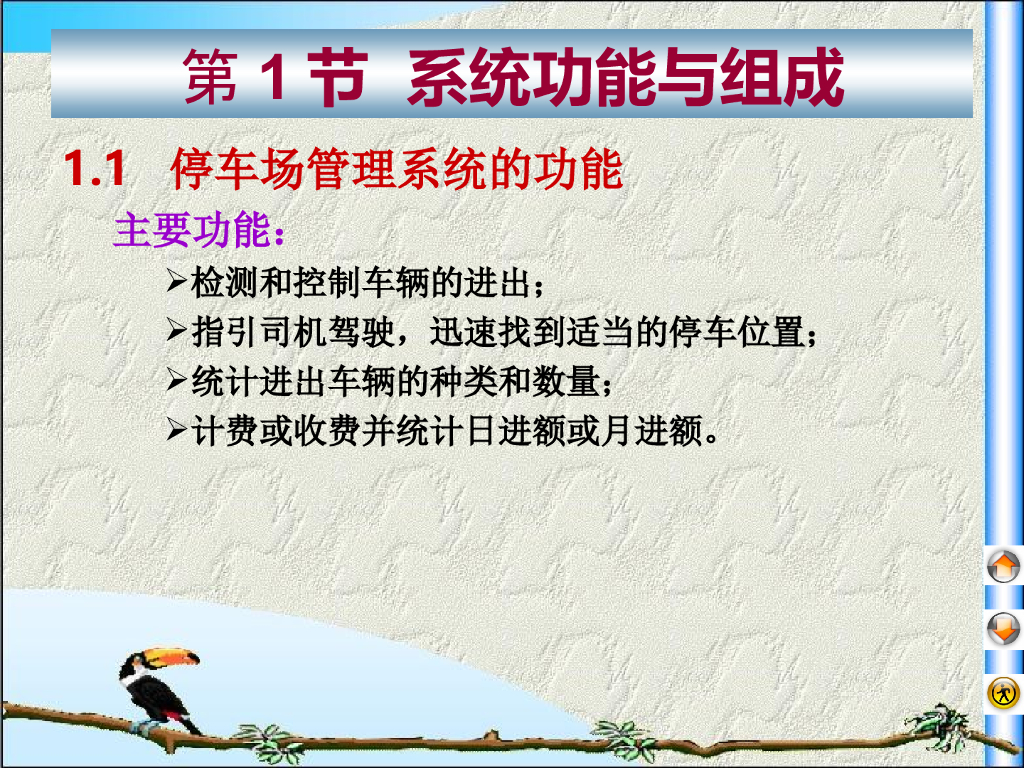 第 1 节 系统功能与组成

1.1 停车场管理系统的功能

主要功能：

➢检测和控制车辆的进出；
➢指引司机驾驶，迅速找到适当的停车位置；
➢统计进出车辆的种类和数量；
➢计费或收费并统计日进额或月进额。